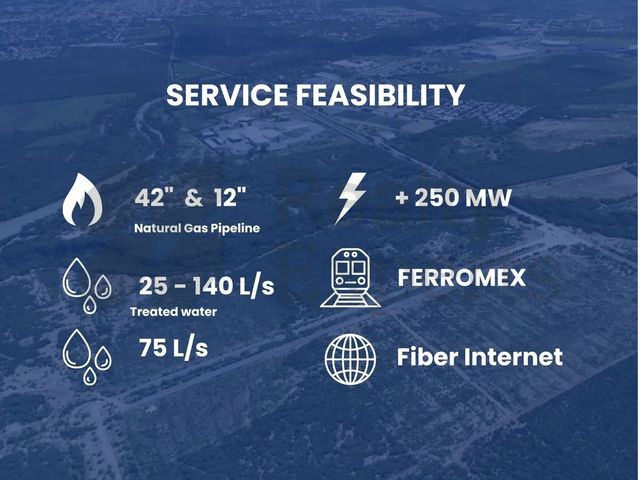 SERVICE FEASIBILITY

42" & 12"
Natural Gas Pipeline

25 - 140 L/s
Treated water

75 L/s

+ 250 MW

FERROMEX

Fiber Internet